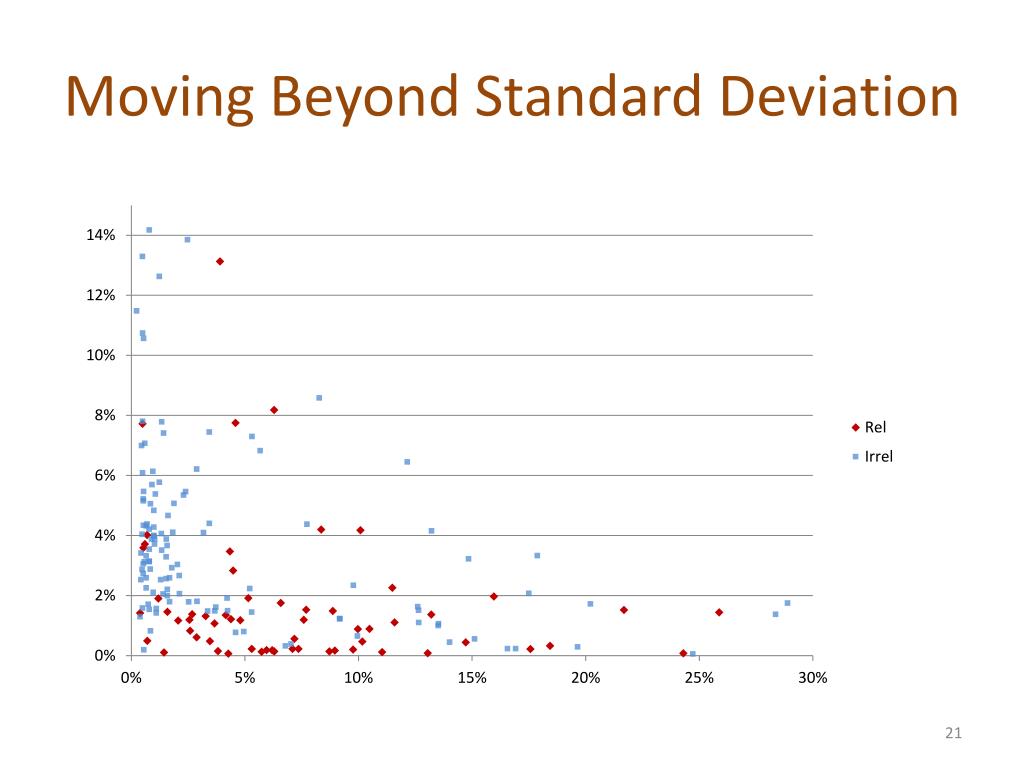 Moving Beyond Standard Deviation

14%
12%
10%
8%
6%
4%
2%
0%
0% 5% 10% 15% 20% 25% 30%

Rel
Irrel

21